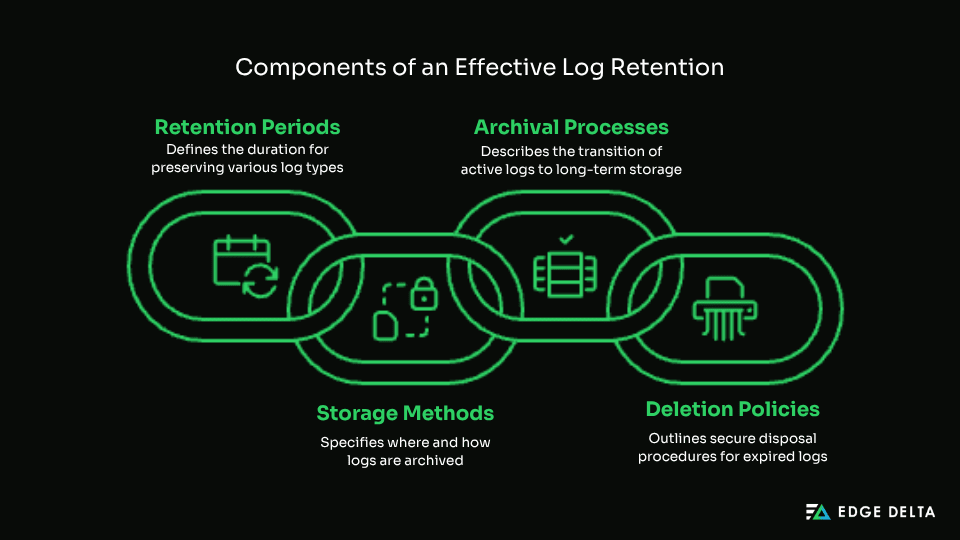 Components of an Effective Log Retention

Retention Periods
Defines the duration for preserving various log types

Archival Processes
Describes the transition of active logs to long-term storage

Storage Methods
Specifies where and how logs are archived

Deletion Policies
Outlines secure disposal procedures for expired logs

EDGE DELTA